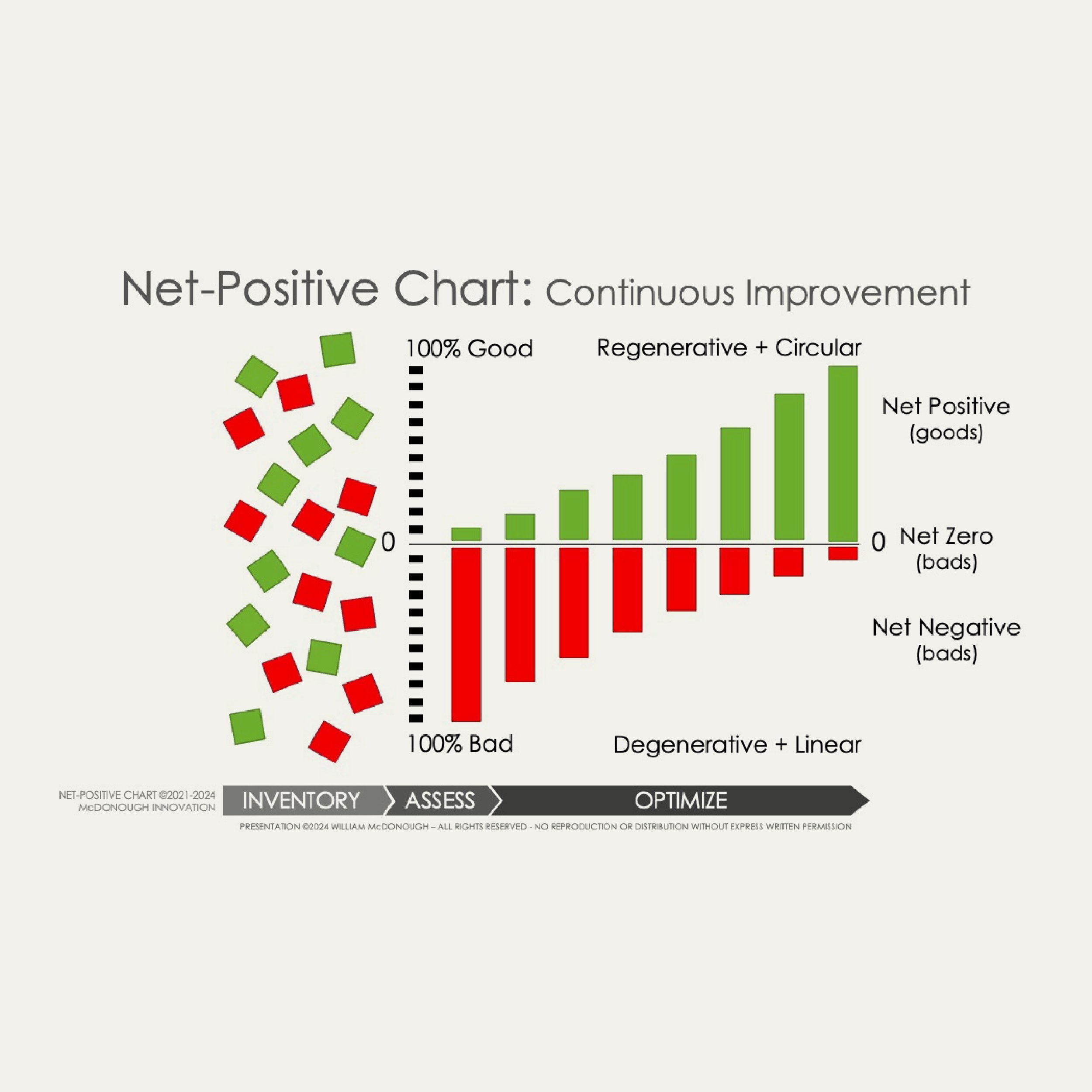 Net-Positive Chart: Continuous Improvement

100% Good

Regenerative + Circular

Net Positive
(goods)

0

0 Net Zero
(bads)

Net Negative
(bads)

100% Bad

Degenerative + Linear

NET-POSITIVE CHART ©2021-2024
McDONOUGH INNOVATION

INVENTORY ASSESS OPTIMIZE

PRESENTATION ©2024 WILLIAM McDONOUGH – ALL RIGHTS RESERVED - NO REPRODUCTION OR DISTRIBUTION WITHOUT EXPRESS WRITTEN PERMISSION